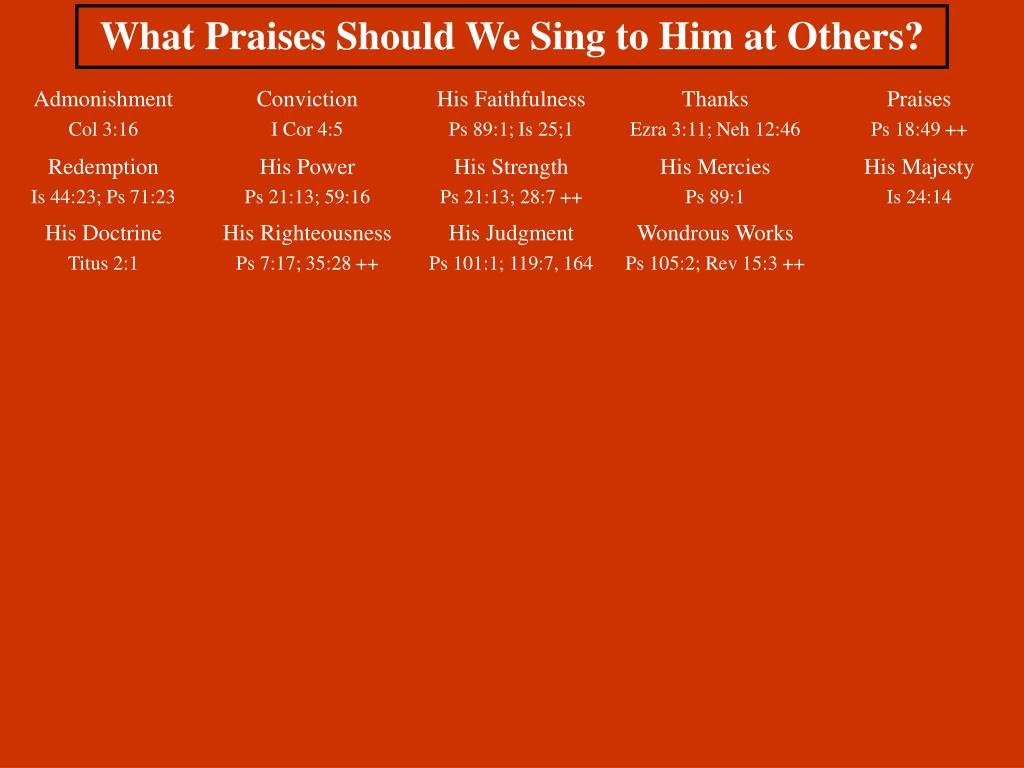 What Praises Should We Sing to Him at Others?

Admonishment
Col 3:16

Conviction
I Cor 4:5

His Faithfulness
Ps 89:1; Is 25;1

Thanks
Ezra 3:11; Neh 12:46

Praises
Ps 18:49 ++

Redemption
Is 44:23; Ps 71:23

His Power
Ps 21:13; 59:16

His Strength
Ps 21:13; 28:7 ++

His Mercies
Ps 89:1

His Majesty
Is 24:14

His Doctrine
Titus 2:1

His Righteousness
Ps 7:17; 35:28 ++

His Judgment
Ps 101:1; 119:7, 164

Wondrous Works
Ps 105:2; Rev 15:3 ++